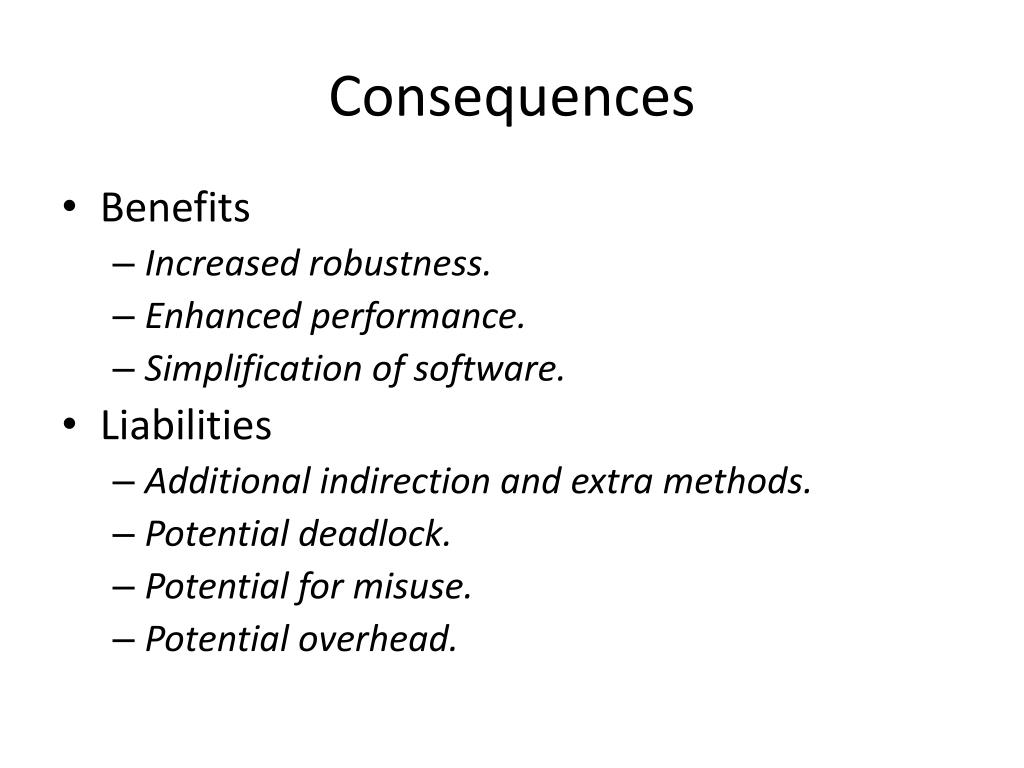 Consequences

• Benefits
– Increased robustness.
– Enhanced performance.
– Simplification of software.
• Liabilities
– Additional indirection and extra methods.
– Potential deadlock.
– Potential for misuse.
– Potential overhead.